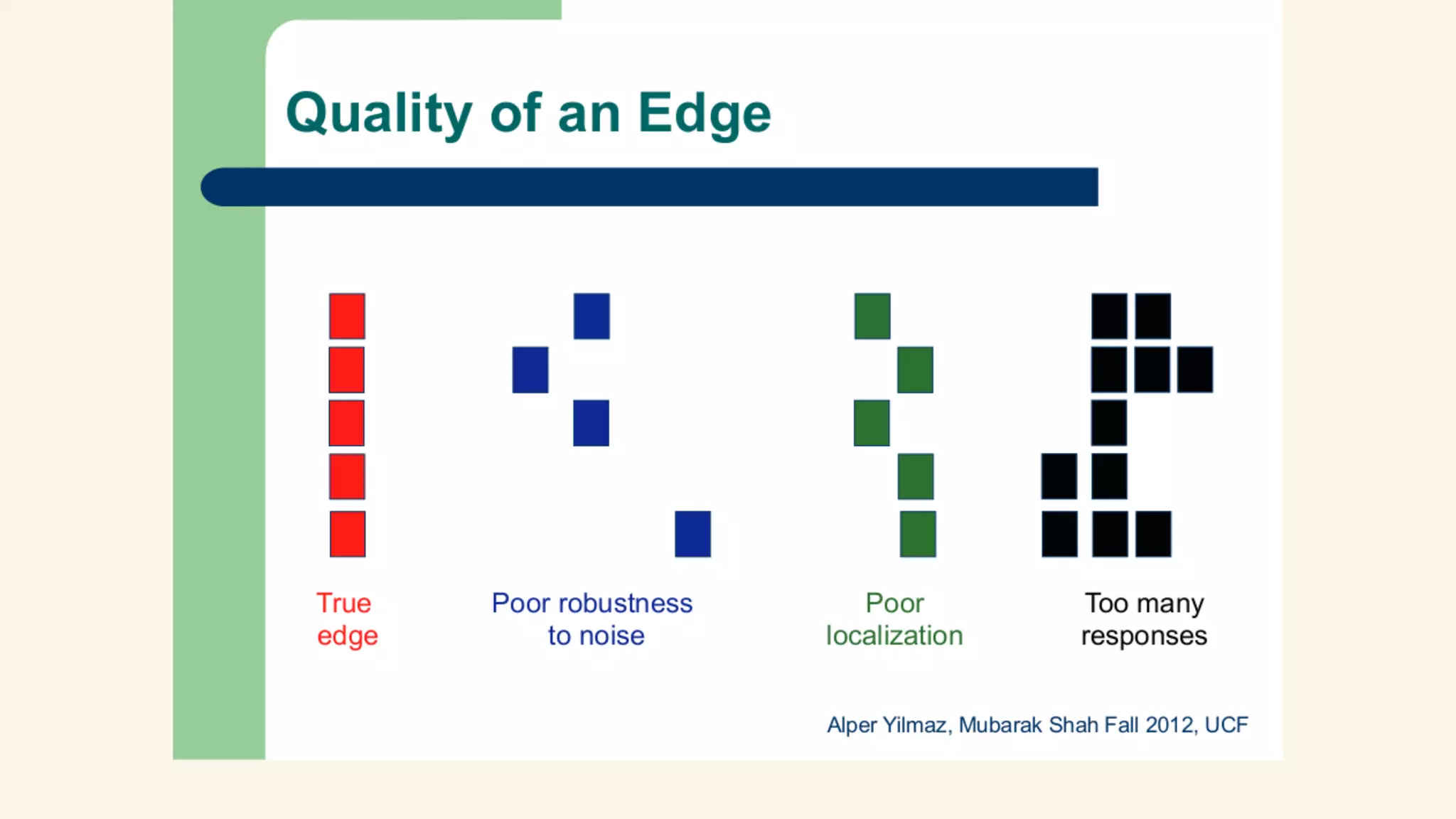 Quality of an Edge

True edge

Poor robustness to noise

Poor localization

Too many responses

Alper Yilmaz, Mubarak Shah Fall 2012, UCF